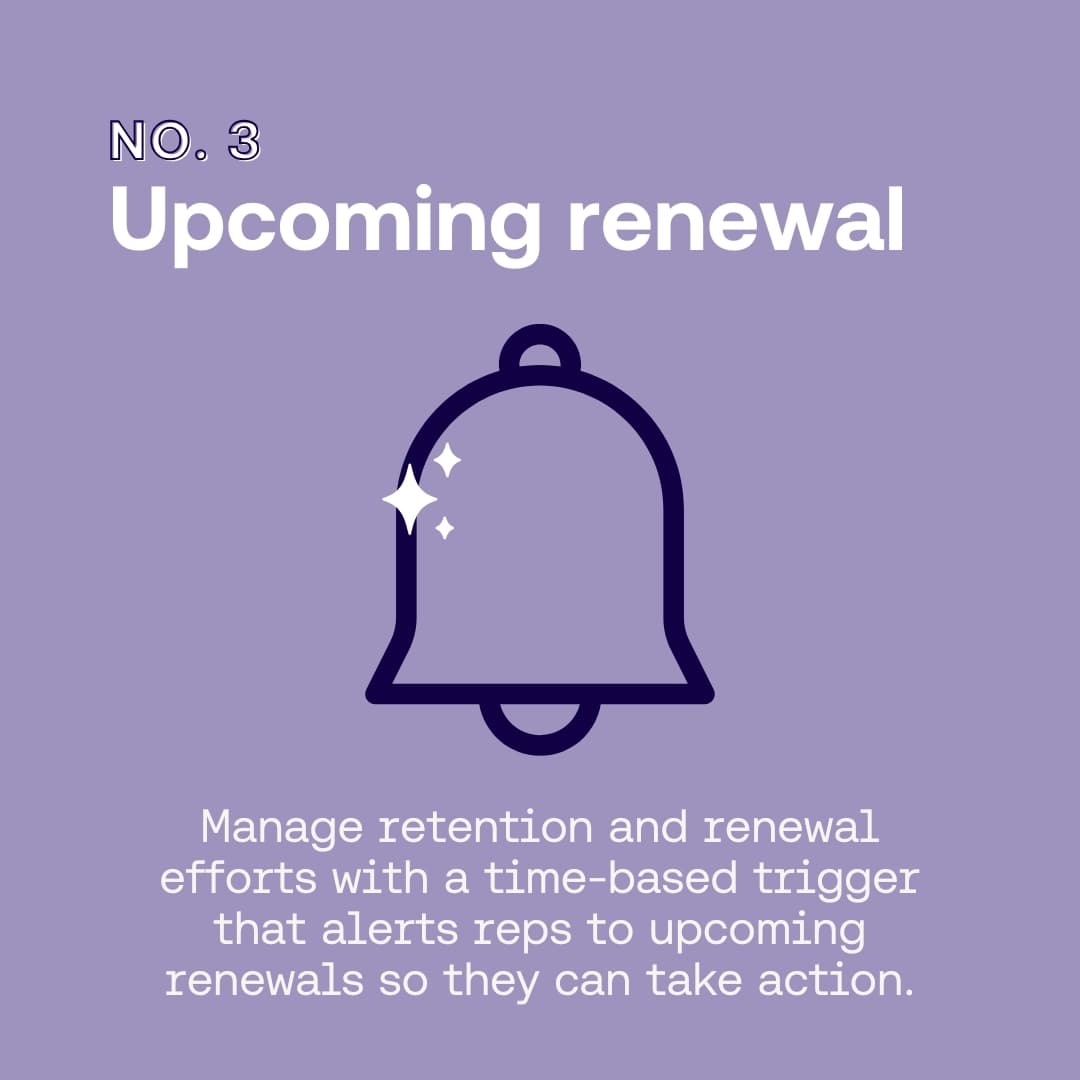 NO. 3
Upcoming renewal

Manage retention and renewal efforts with a time-based trigger that alerts reps to upcoming renewals so they can take action.